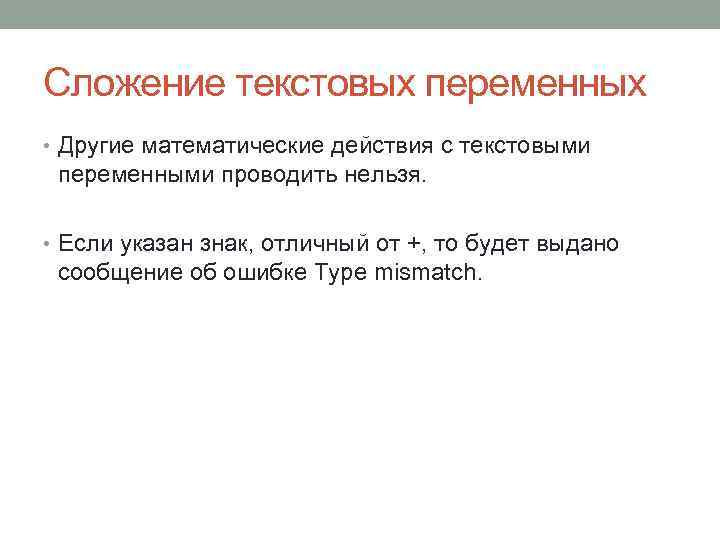 Сложение текстовых переменных

• Другие математические действия с текстовыми переменными проводить нельзя.

• Если указан знак, отличный от +, то будет выдано сообщение об ошибке Type mismatch.